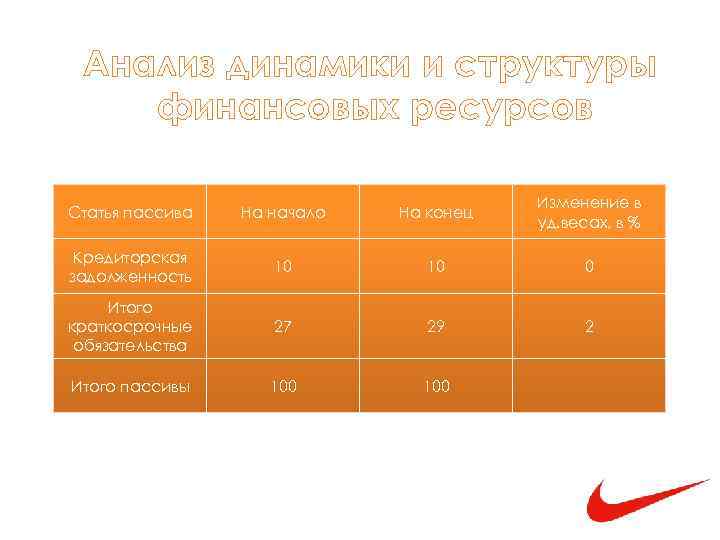 Анализ динамики и структуры финансовых ресурсов

| Статья пассива | На начало | На конец | Изменение в уд.весах, в % |
|---|---|---|---|
| Кредиторская задолженность | 10 | 10 | 0 |
| Итого краткосрочные обязательства | 27 | 29 | 2 |
| Итого пассивы | 100 | 100 | |